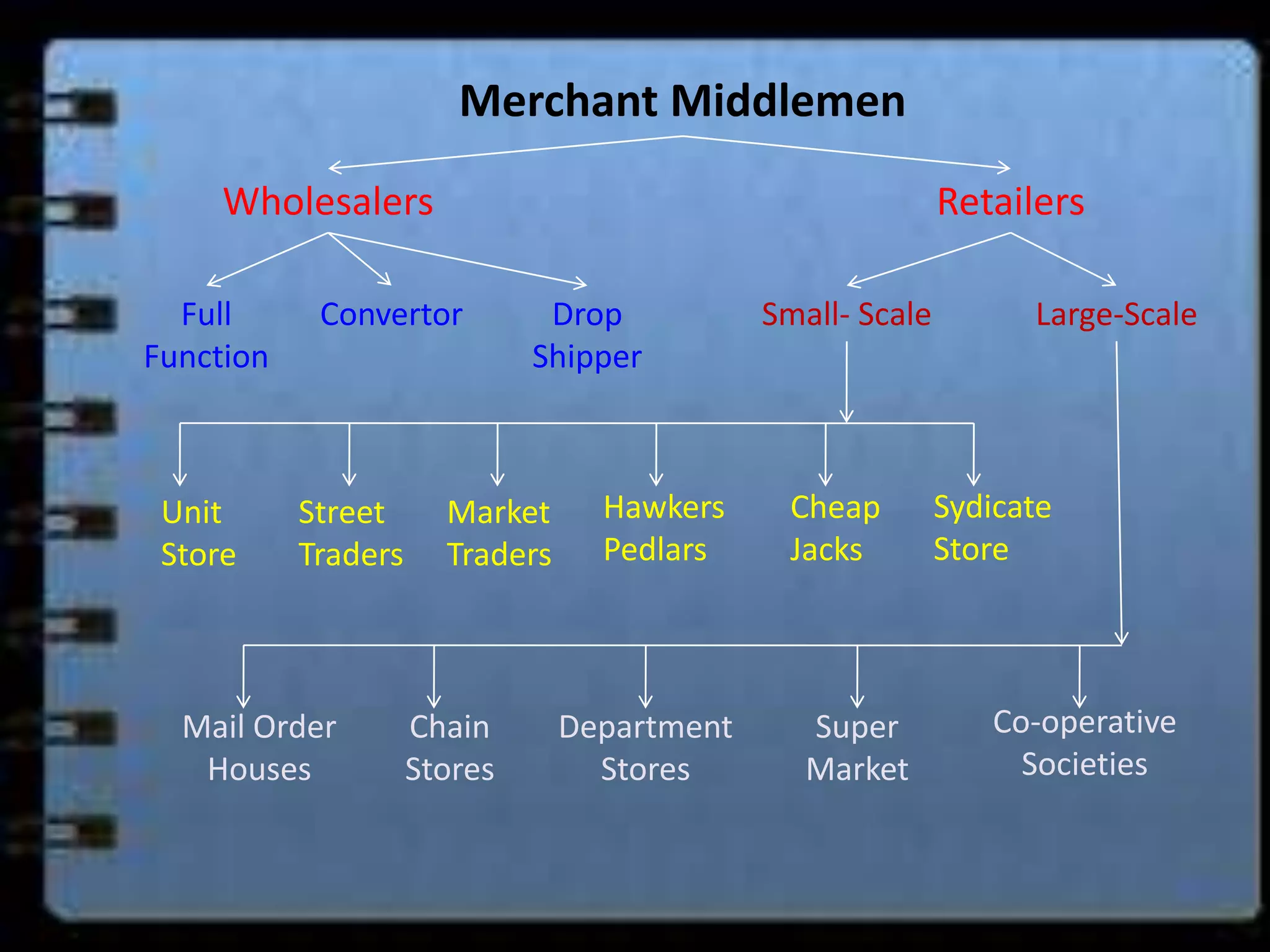 Merchant Middlemen

Wholesalers

Retailers

Full Function

Convertor

Drop Shipper

Small- Scale

Large-Scale

Unit Store

Street Traders

Market Traders

Hawkers Pedlars

Cheap Jacks

Sydicate Store

Mail Order Houses

Chain Stores

Department Stores

Super Market

Co-operative Societies